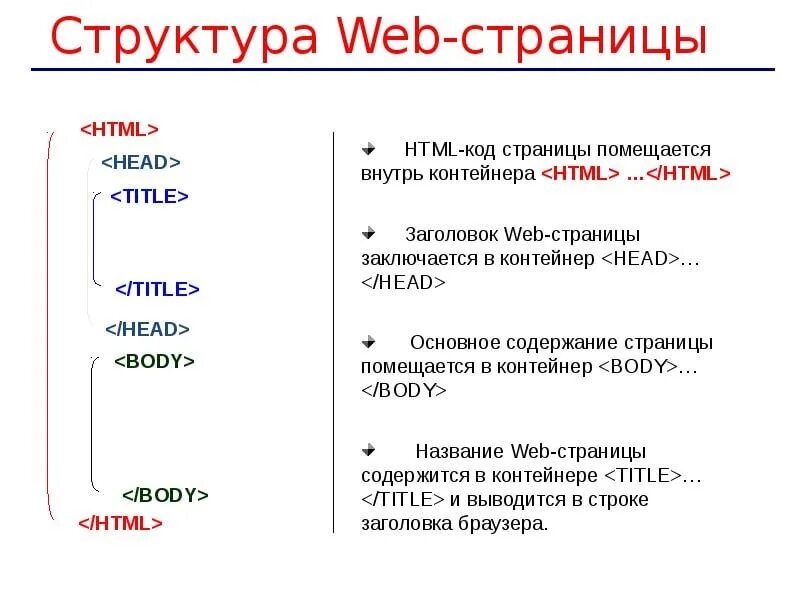 Структура Web-страницы

<HTML>
<HEAD>
<TITLE>
</TITLE>
</HEAD>
<BODY>
</BODY>
</HTML>

HTML-код страницы помещается внутрь контейнера <HTML> …</HTML>

Заголовок Web-страницы заключается в контейнер <HEAD>… </HEAD>

Основное содержание страницы помещается в контейнер <BODY>… </BODY>

Название Web-страницы содержится в контейнере <TITLE>… </TITLE> и выводится в строке заголовка браузера.